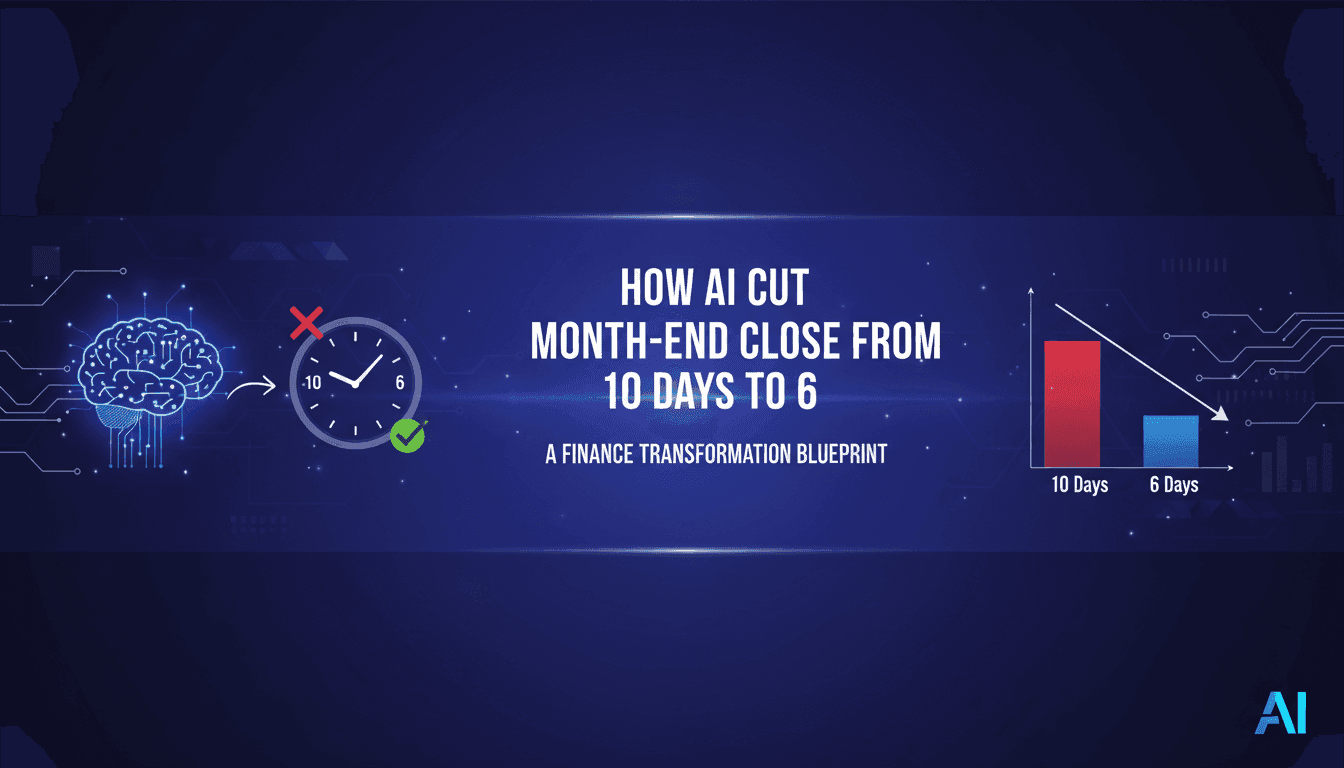 10
6

HOW AI CUT
MONTH-END CLOSE FROM
10 DAYS TO 6

A FINANCE TRANSFORMATION BLUEPRINT

10 Days
6 Days

AI